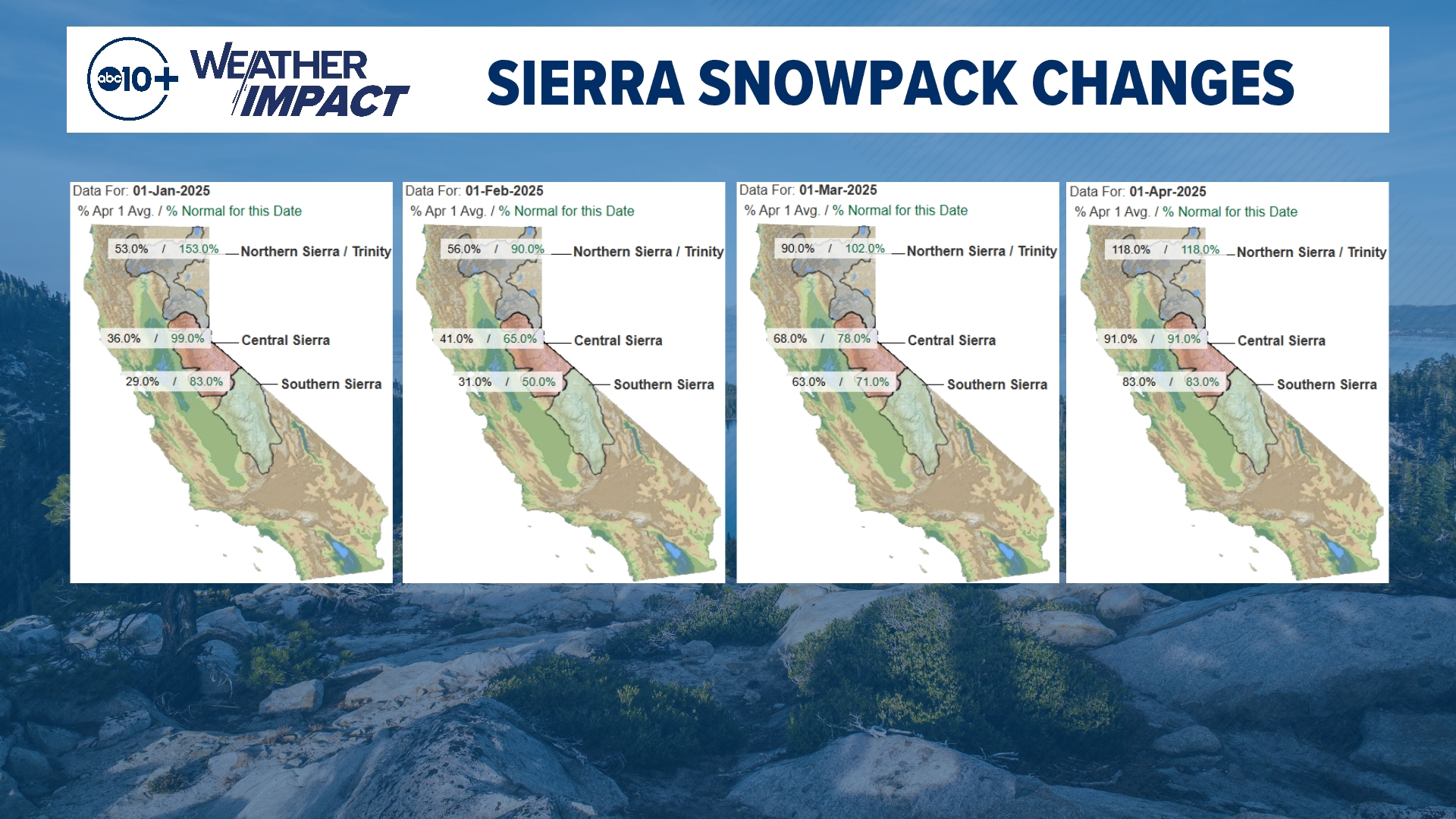 abc10+ WEATHER IMPACT

SIERRA SNOWPACK CHANGES

Data For: 01-Jan-2025
% Apr 1 Avg. / % Normal for this Date
53.0% / 153.0% Northern Sierra / Trinity
36.0% / 99.0% Central Sierra
29.0% / 83.0% Southern Sierra

Data For: 01-Feb-2025
% Apr 1 Avg. / % Normal for this Date
56.0% / 90.0% Northern Sierra / Trinity
41.0% / 65.0% Central Sierra
31.0% / 50.0% Southern Sierra

Data For: 01-Mar-2025
% Apr 1 Avg. / % Normal for this Date
90.0% / 102.0% Northern Sierra / Trinity
68.0% / 78.0% Central Sierra
63.0% / 71.0% Southern Sierra

Data For: 01-Apr-2025
% Apr 1 Avg. / % Normal for this Date
118.0% / 118.0% Northern Sierra / Trinity
91.0% / 91.0% Central Sierra
83.0% / 83.0% Southern Sierra